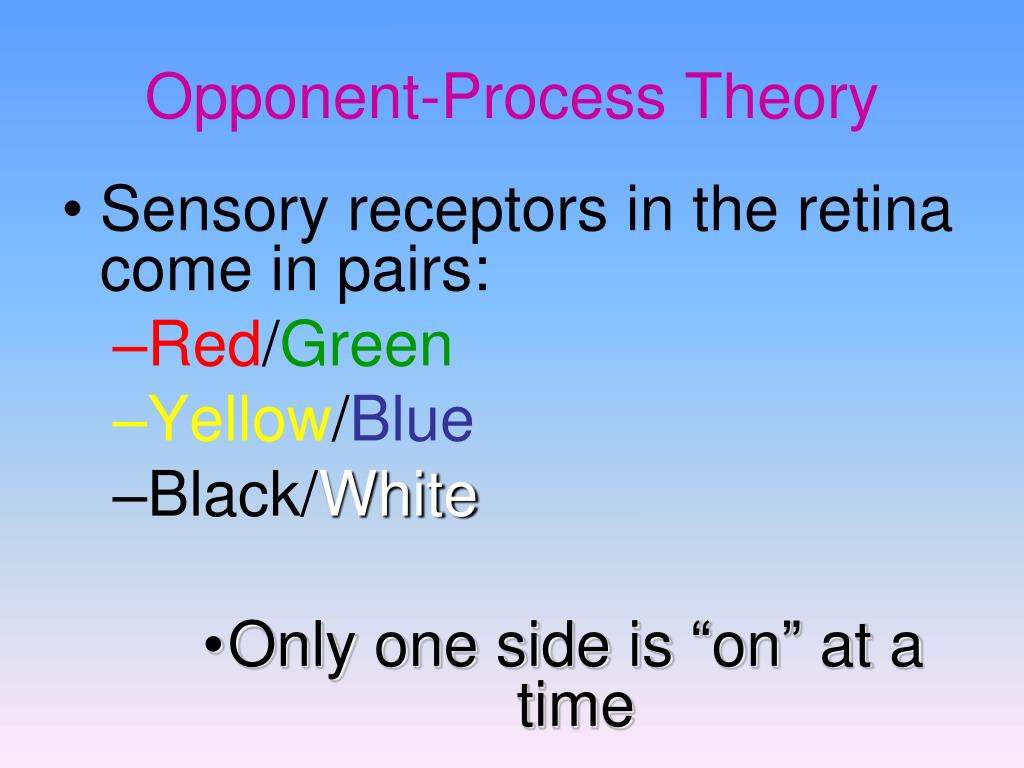 Opponent-Process Theory

• Sensory receptors in the retina come in pairs:

–Red/Green

–Yellow/Blue

–Black/White

•Only one side is “on” at a time